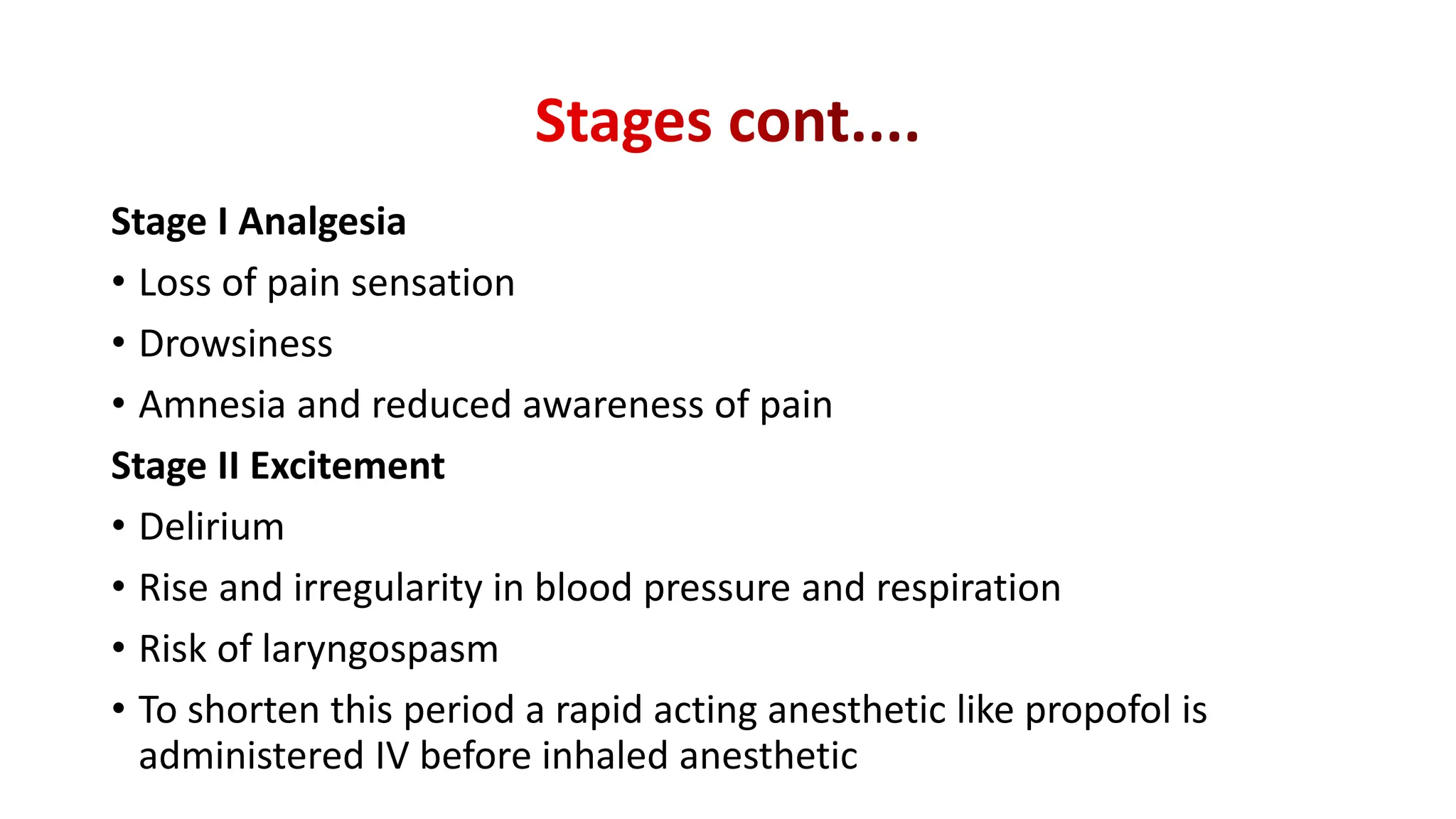 Stages cont....

Stage I Analgesia

• Loss of pain sensation

• Drowsiness

• Amnesia and reduced awareness of pain

Stage II Excitement

• Delirium

• Rise and irregularity in blood pressure and respiration

• Risk of laryngospasm

• To shorten this period a rapid acting anesthetic like propofol is administered IV before inhaled anesthetic